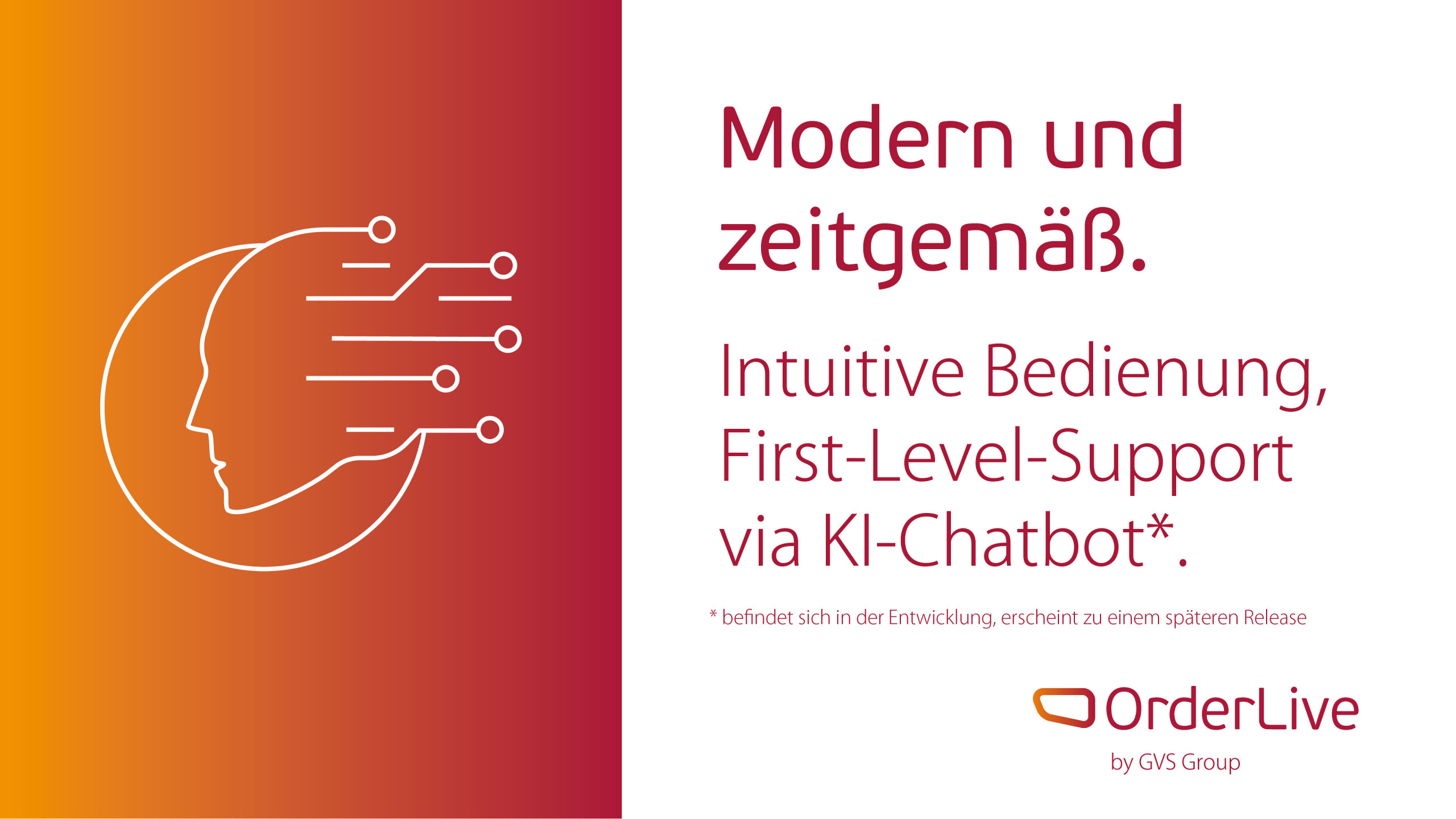 Modern und zeitgemäß.

Intuitive Bedienung, First-Level-Support via KI-Chatbot*.

* befindet sich in der Entwicklung, erscheint zu einem späteren Release

OrderLive
by GVS Group